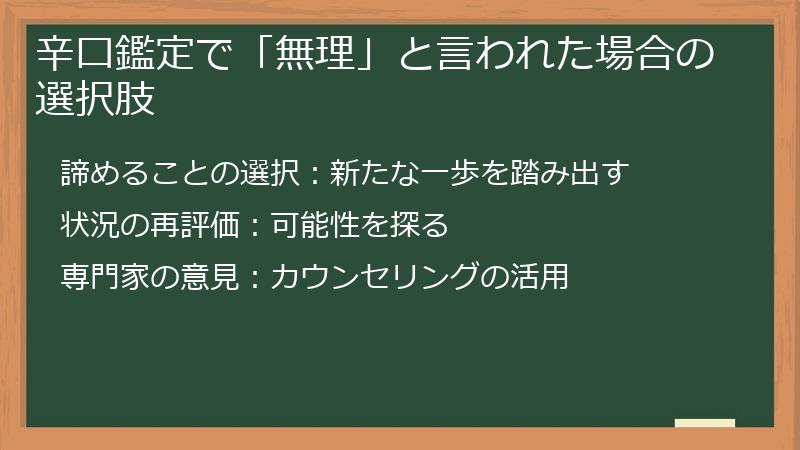 辛口鑑定で「無理」と言われた場合の選択肢

諦めることの選択：新たな一歩を踏み出す

状況の再評価：可能性を探る

専門家の意見：カウンセリングの活用